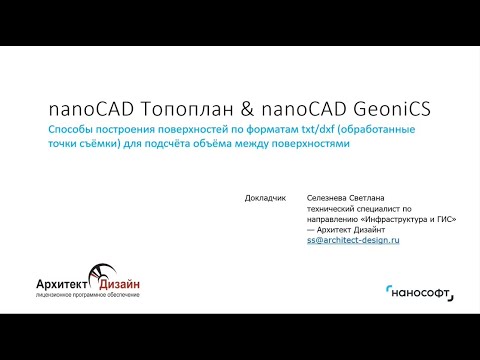 nanoCAD Топоплан & nanoCAD GeoniCS

Способы построения поверхностей по форматам txt/dxf (обработанные точки съёмки) для подсчёта объёма между поверхностями

Докладчик

Селезнева Светлана
технический специалист по направлению «Инфраструктура и ГИС» — Архитект Дизайнт
ss@architect-design.ru

Архитект Дизайн
лицензионное программное обеспечение

нанософт